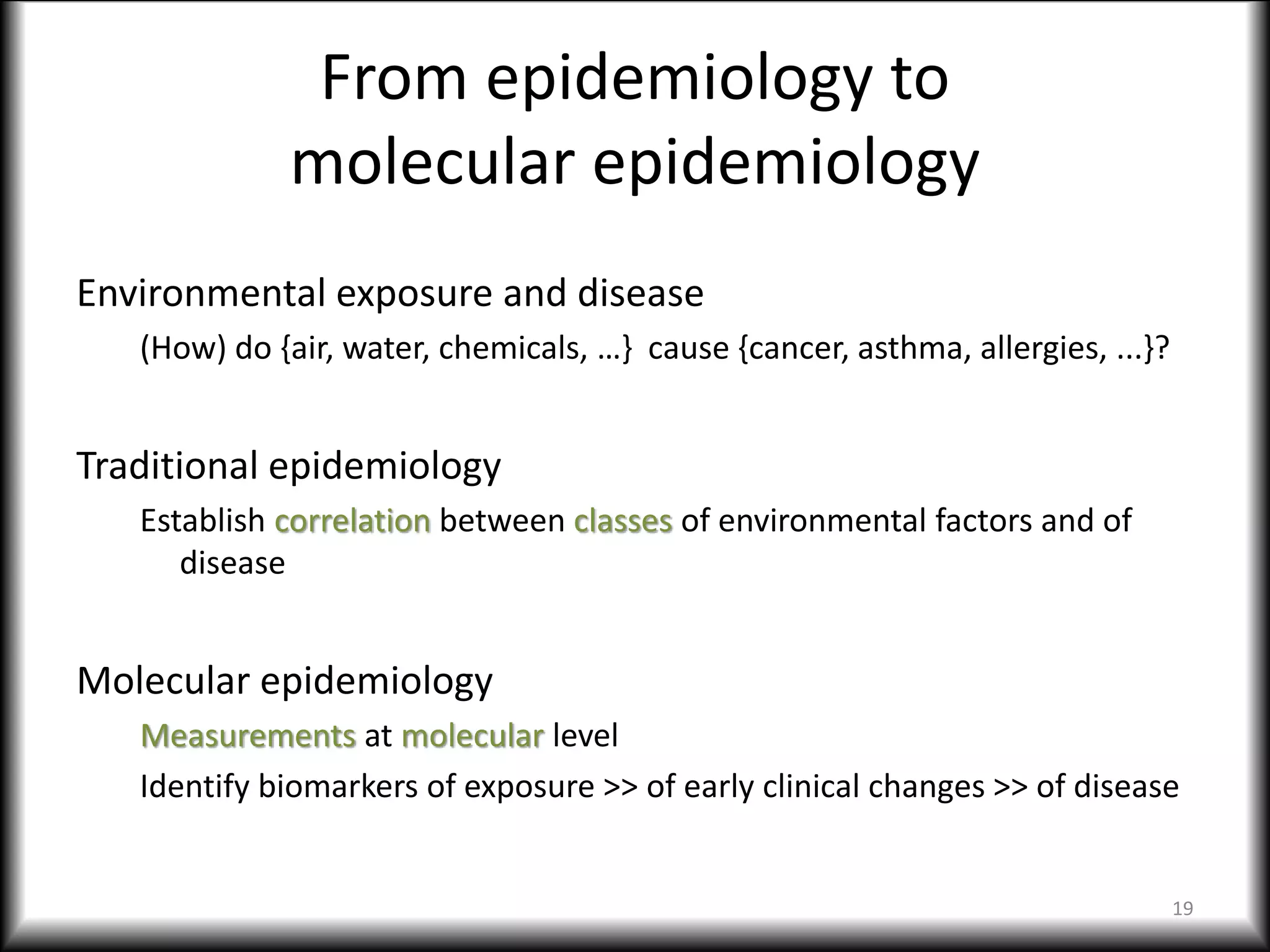 From epidemiology to molecular epidemiology

Environmental exposure and disease

(How) do {air, water, chemicals, …} cause {cancer, asthma, allergies, ...}?

Traditional epidemiology

Establish correlation between classes of environmental factors and of disease

Molecular epidemiology

Measurements at molecular level

Identify biomarkers of exposure >> of early clinical changes >> of disease

19